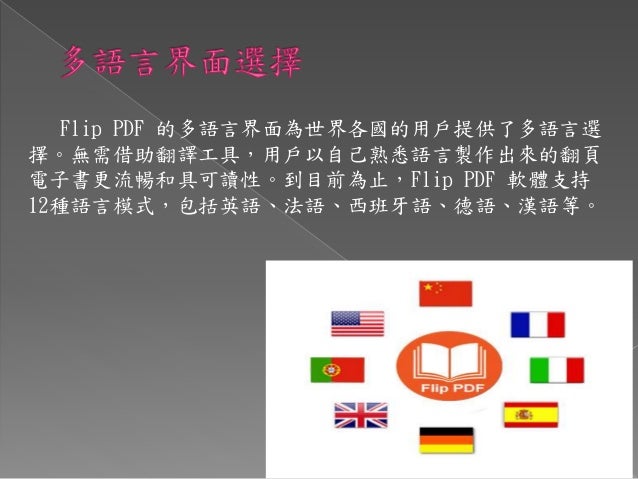 多語言界面選擇

Flip PDF 的多語言界面為世界各國的用戶提供了多語言選擇。無需借助翻譯工具，用戶以自己熟悉語言製作出來的翻頁電子書更流暢和具可讀性。到目前為止，Flip PDF 軟體支持12種語言模式，包括英語、法語、西班牙語、德語、漢語等。

Flip PDF